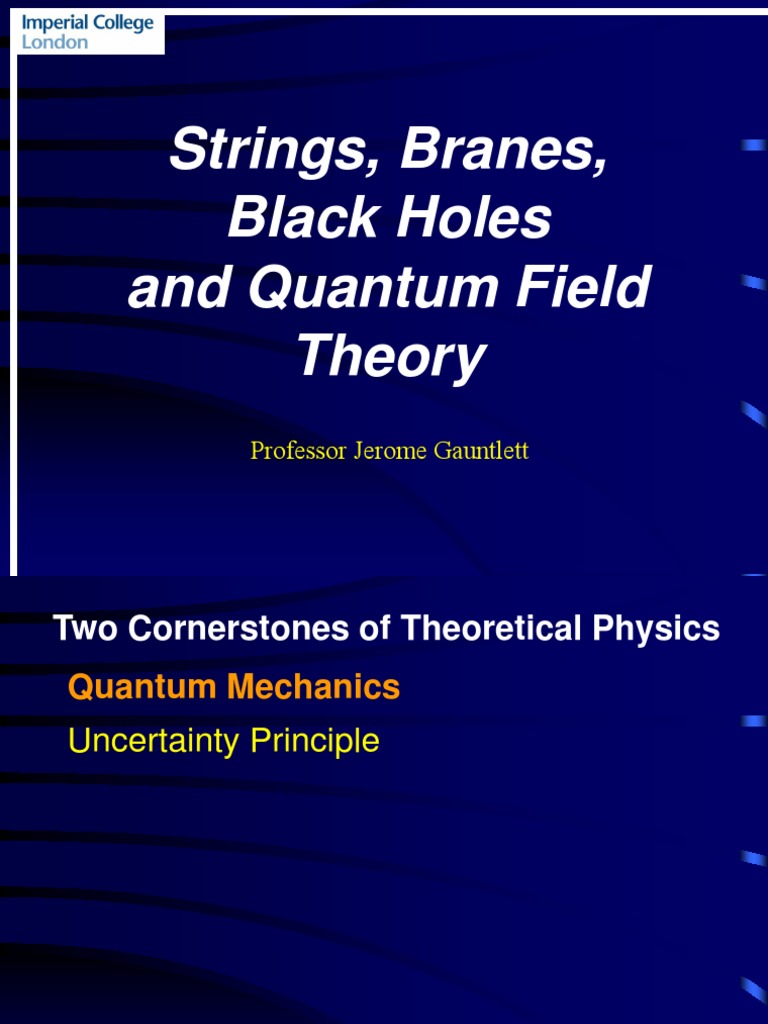 Imperial College London

Strings, Branes, Black Holes and Quantum Field Theory

Professor Jerome Gauntlett

Two Cornerstones of Theoretical Physics

Quantum Mechanics

Uncertainty Principle